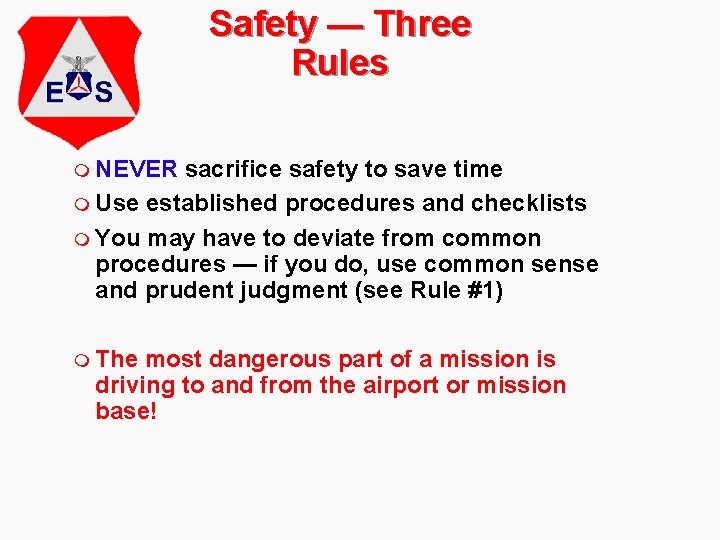 E S

Safety — Three Rules

NEVER sacrifice safety to save time

Use established procedures and checklists

You may have to deviate from common procedures — if you do, use common sense and prudent judgment (see Rule #1)

The most dangerous part of a mission is driving to and from the airport or mission base!